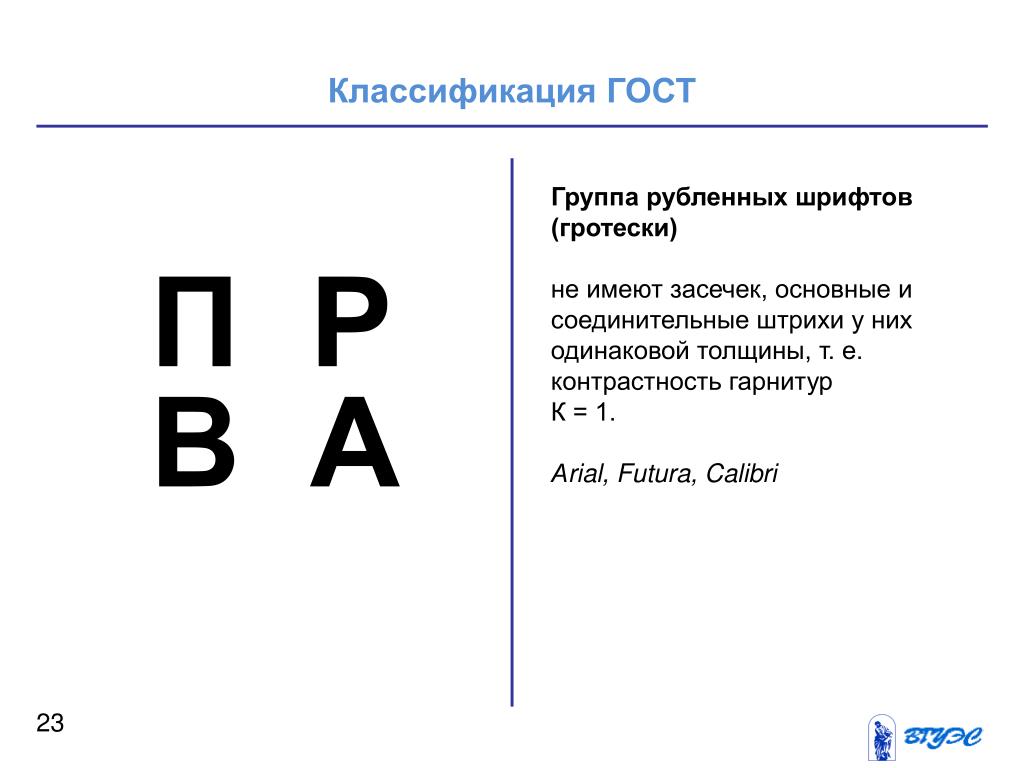 Классификация ГОСТ

П Р
В А

Группа рубленных шрифтов (гротески)

не имеют засечек, основные и соединительные штрихи у них одинаковой толщины, т. е. контрастность гарнитур
К = 1.

Arial, Futura, Calibri

23

ВГУЭС